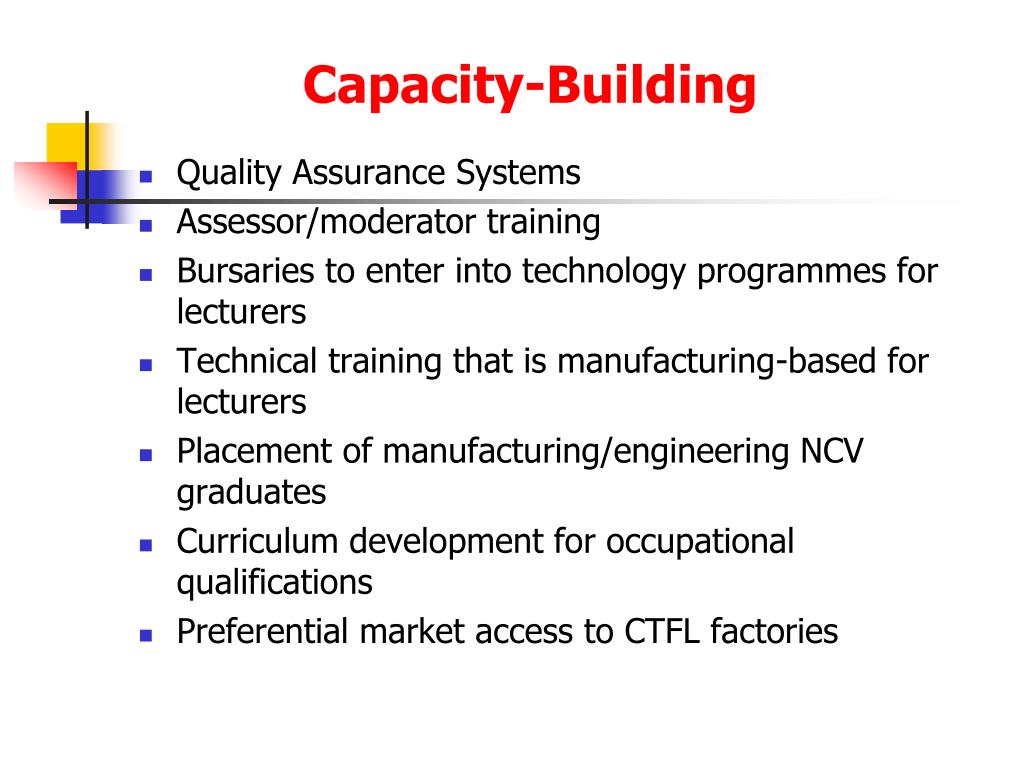 Capacity-Building

- Quality Assurance Systems
- Assessor/moderator training
- Bursaries to enter into technology programmes for lecturers
- Technical training that is manufacturing-based for lecturers
- Placement of manufacturing/engineering NCV graduates
- Curriculum development for occupational qualifications
- Preferential market access to CTFL factories